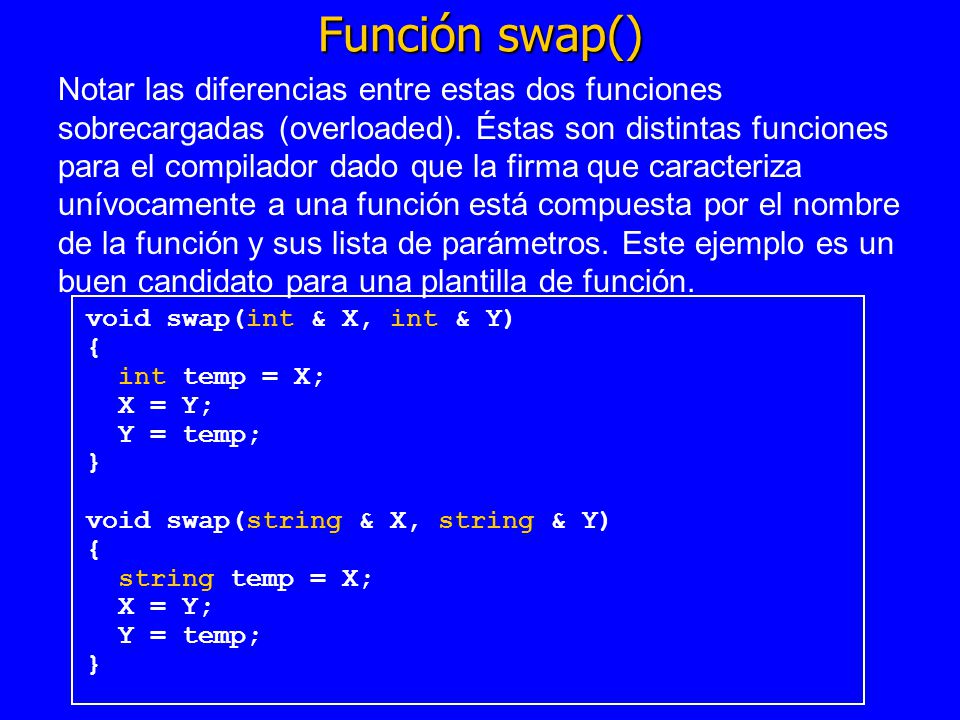 Función swap()

Notar las diferencias entre estas dos funciones sobrecargadas (overloaded). Éstas son distintas funciones para el compilador dado que la firma que caracteriza unívocamente a una función está compuesta por el nombre de la función y sus lista de parámetros. Este ejemplo es un buen candidato para una plantilla de función.

void swap(int & X, int & Y)
{
  int temp = X;
  X = Y;
  Y = temp;
}

void swap(string & X, string & Y)
{
  string temp = X;
  X = Y;
  Y = temp;
}